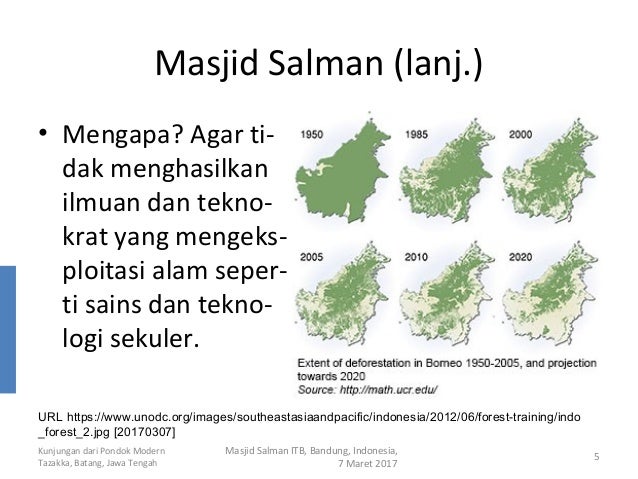 Masjid Salman (lanj.)

• Mengapa? Agar tidak menghasilkan ilmuan dan teknokrat yang mengeksploitasi alam seperti sains dan teknologi sekuler.

1950 1985 2000

2005 2010 2020

Extent of deforestation in Borneo 1950-2005, and projection towards 2020
Source: http://math.ucr.edu/

URL https://www.unodc.org/images/southeastasiaandpacific/indonesia/2012/06/forest-training/indo_forest_2.jpg [20170307]

Kunjungan dari Pondok Modern Tazakka, Batang, Jawa Tengah

Masjid Salman ITB, Bandung, Indonesia, 7 Maret 2017

5